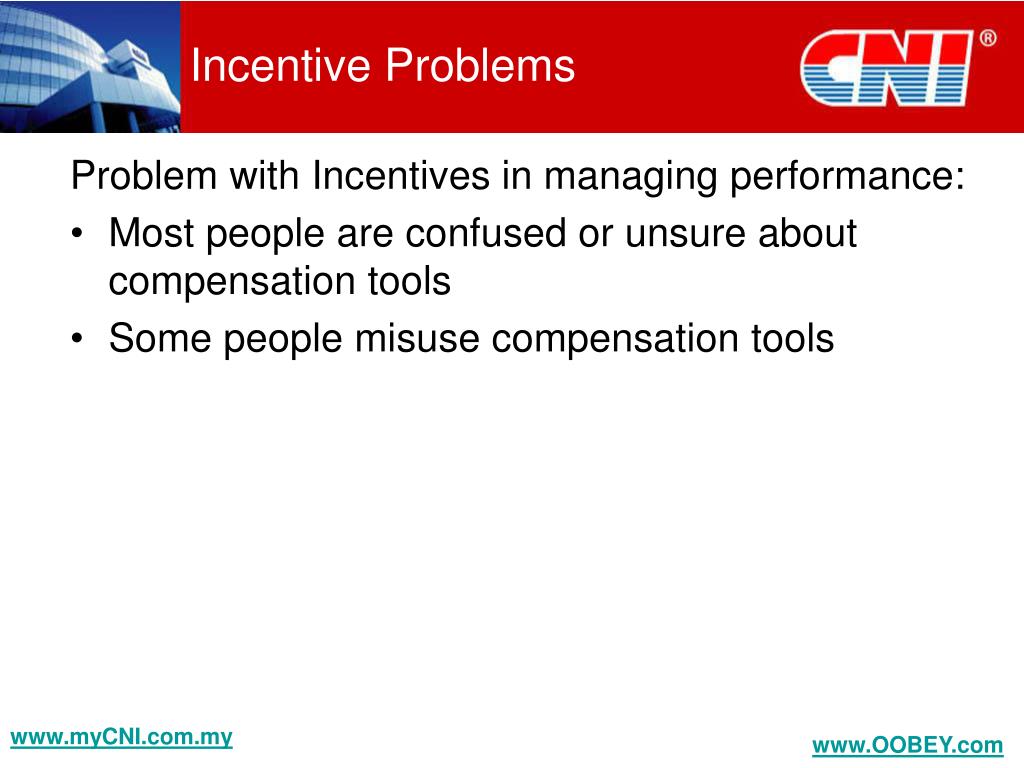 Incentive Problems

CNI®

Problem with Incentives in managing performance:

• Most people are confused or unsure about compensation tools
• Some people misuse compensation tools

www.myCNI.com.my

www.OOBEY.com